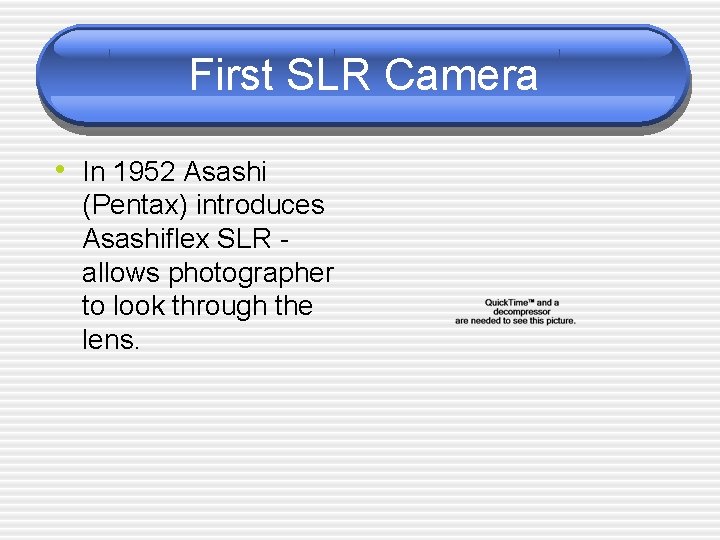 First SLR Camera

• In 1952 Asashi (Pentax) introduces Asashiflex SLR - allows photographer to look through the lens.

QuickTime™ and a decompressor are needed to see this picture.